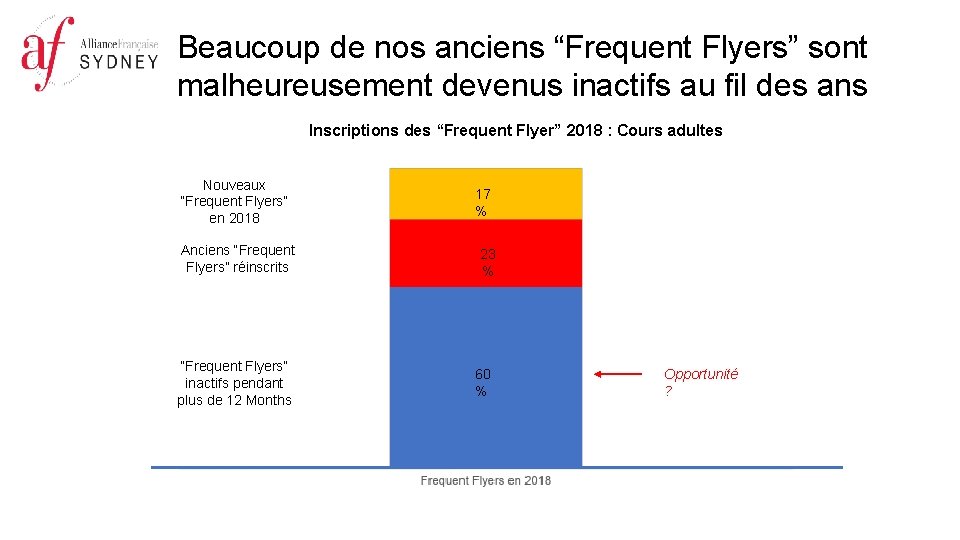 af AllianceFrançaise SYDNEY

Beaucoup de nos anciens “Frequent Flyers” sont malheureusement devenus inactifs au fil des ans

Inscriptions des “Frequent Flyer” 2018 : Cours adultes

Nouveaux "Frequent Flyers" en 2018

17 %

Anciens "Frequent Flyers" réinscrits

23 %

"Frequent Flyers" inactifs pendant plus de 12 Months

60 %

Opportunité ?

Frequent Flyers en 2018